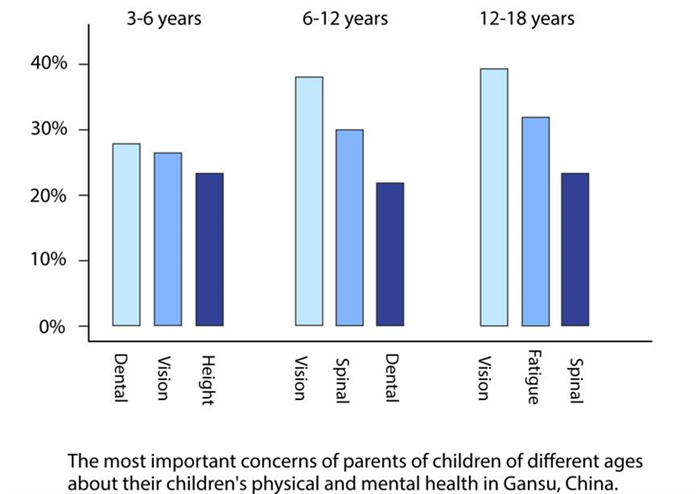 3-6 years
6-12 years
12-18 years

40%
30%
20%
10%
0%

Dental
Vision
Height
Vision
Spinal
Dental
Vision
Fatigue
Spinal

The most important concerns of parents of children of different ages about their children's physical and mental health in Gansu, China.